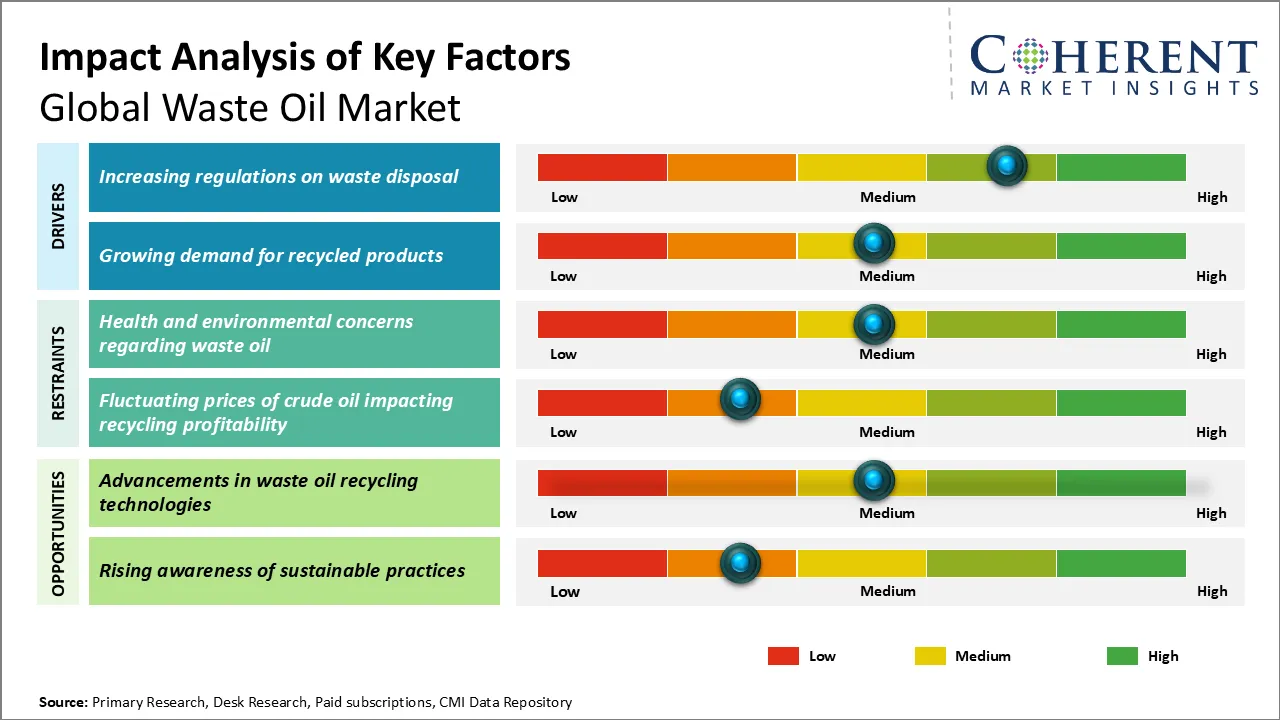 Impact Analysis of Key Factors
Global Waste Oil Market

COHERENT
MARKET INSIGHTS

DRIVERS

Increasing regulations on waste disposal

Low Medium High

Growing demand for recycled products

Low Medium High

RESTRAINTS

Health and environmental concerns regarding waste oil

Low Medium High

Fluctuating prices of crude oil impacting recycling profitability

Low Medium High

OPPORTUNITIES

Advancements in waste oil recycling technologies

Low Medium High

Rising awareness of sustainable practices

Low Medium High

Low Medium High

Source: Primary Research, Desk Research, Paid subscriptions, CMI Data Repository